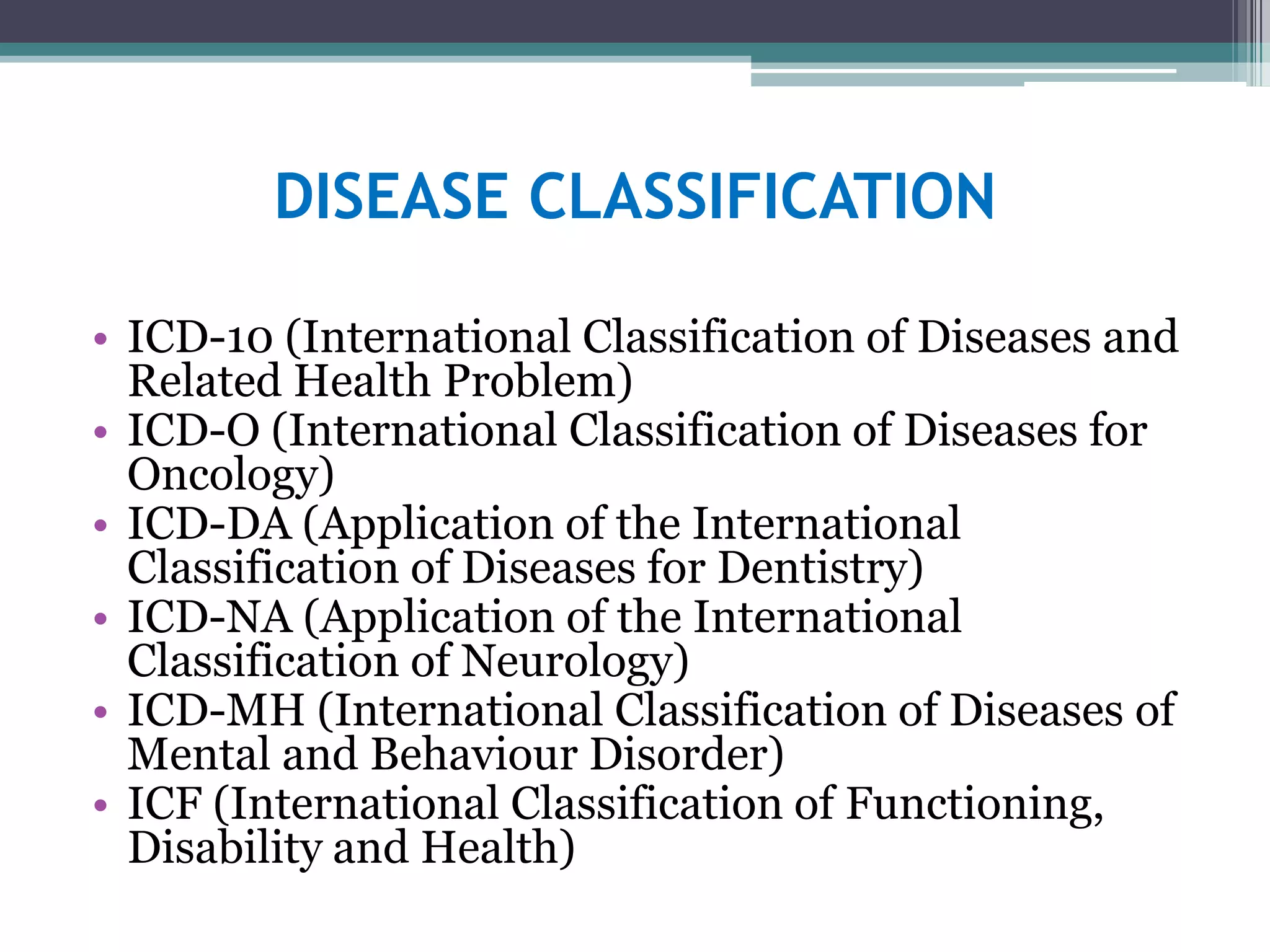 DISEASE CLASSIFICATION

• ICD-10 (International Classification of Diseases and Related Health Problem)
• ICD-O (International Classification of Diseases for Oncology)
• ICD-DA (Application of the International Classification of Diseases for Dentistry)
• ICD-NA (Application of the International Classification of Neurology)
• ICD-MH (International Classification of Diseases of Mental and Behaviour Disorder)
• ICF (International Classification of Functioning, Disability and Health)